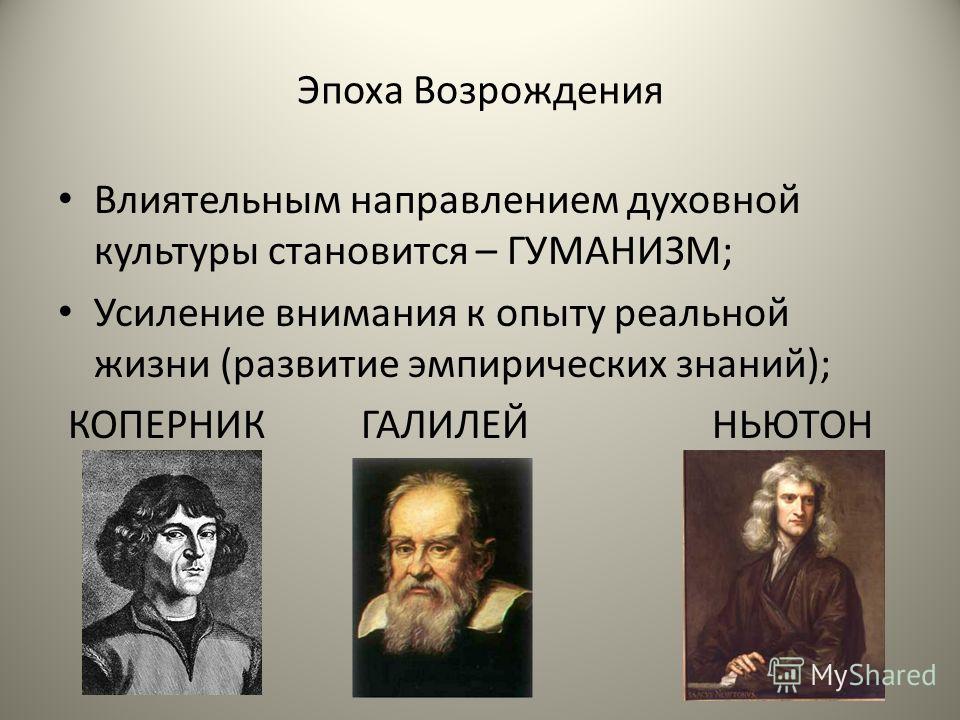 Эпоха Возрождения

• Влиятельным направлением духовной культуры становится – ГУМАНИЗМ;

• Усиление внимания к опыту реальной жизни (развитие эмпирических знаний);

КОПЕРНИК ГАЛИЛЕЙ НЬЮТОН

MyShared